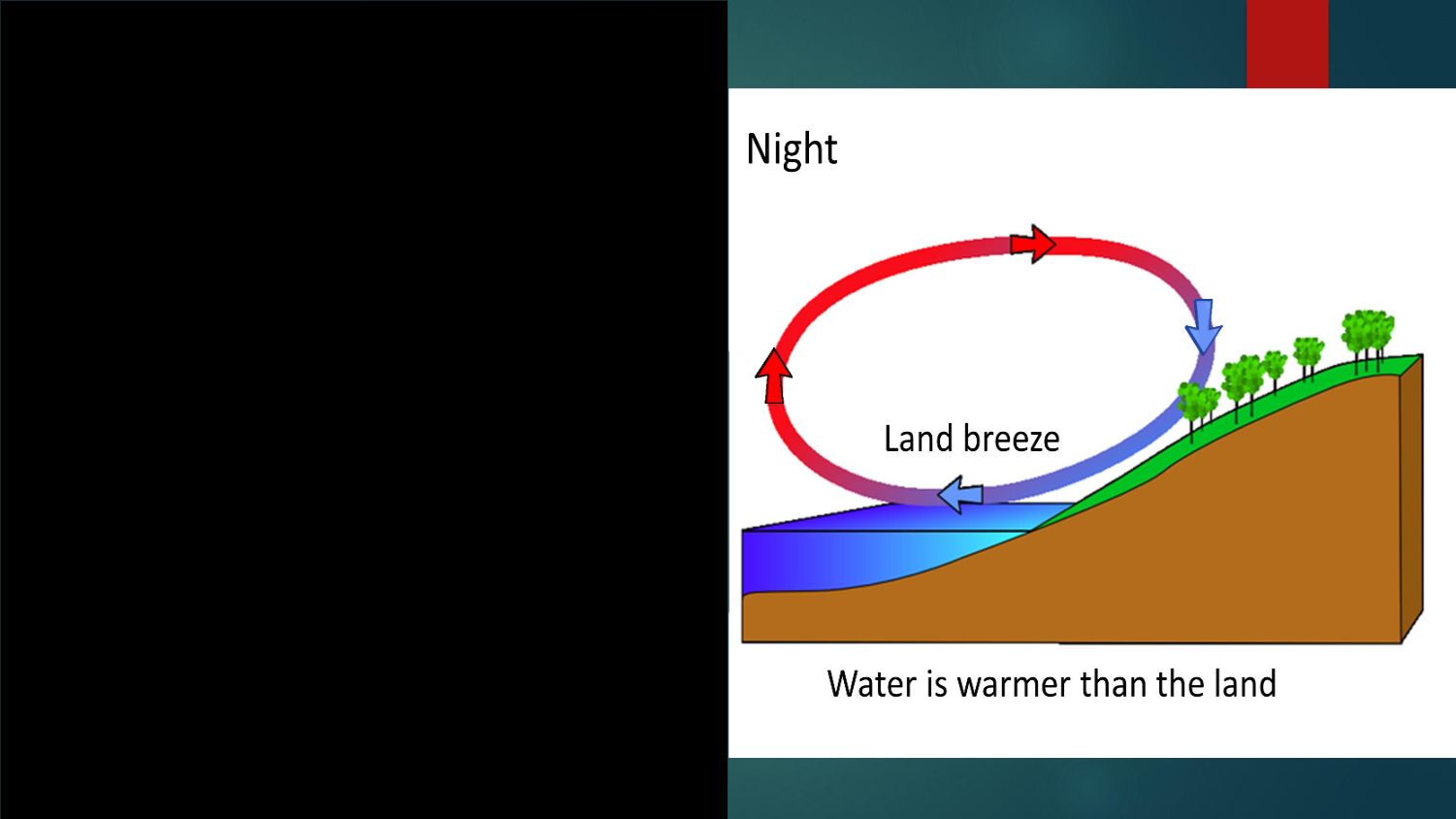 Night

Land breeze

Water is warmer than the land